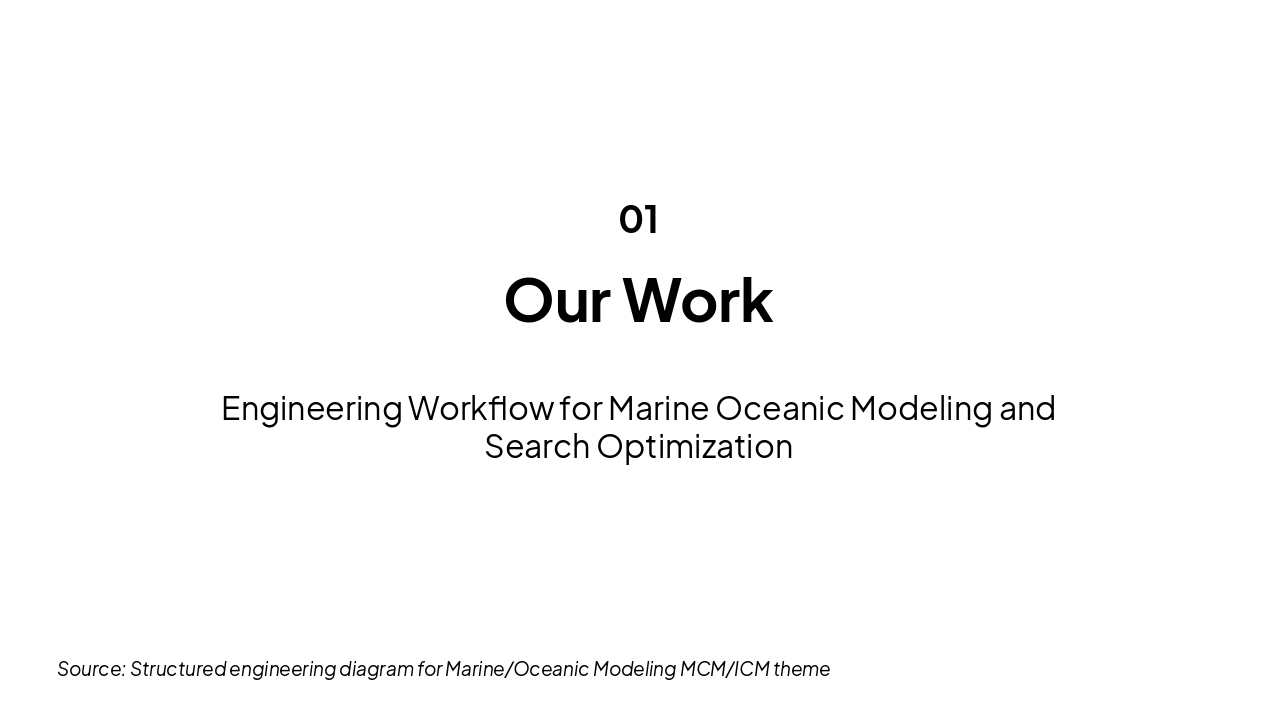 01

Our Work

Engineering Workflow for Marine Oceanic Modeling and Search Optimization

Source: Structured engineering diagram for Marine/Oceanic Modeling MCM/ICM theme